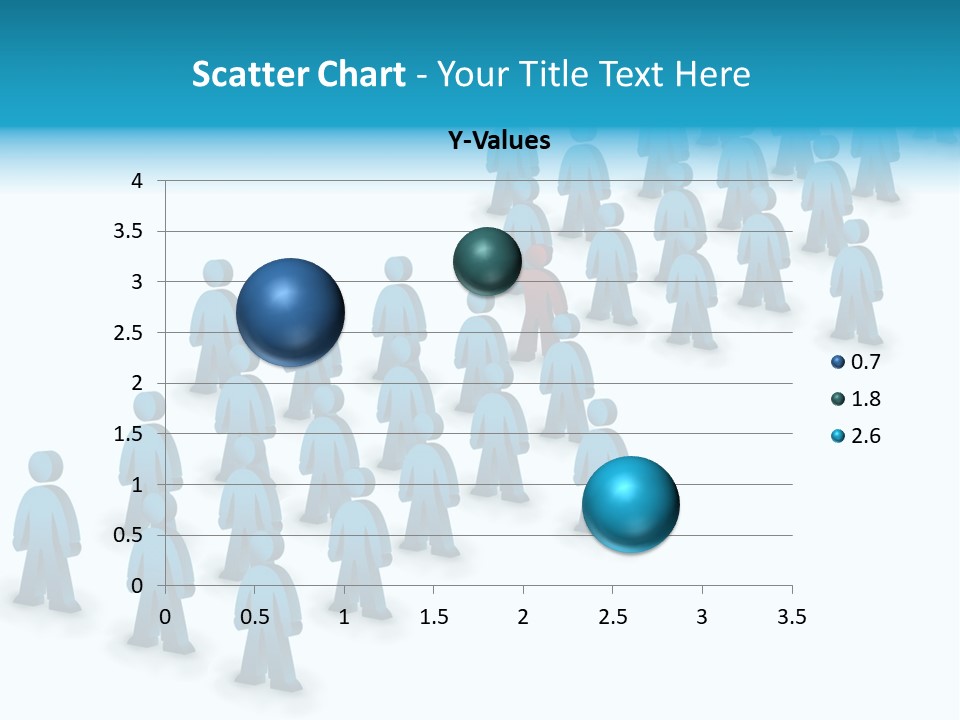 Scatter Chart - Your Title Text Here

Y-Values

4
3.5
3
2.5
2
1.5
1
0.5
0

0 0.5 1 1.5 2 2.5 3 3.5

0.7
1.8
2.6